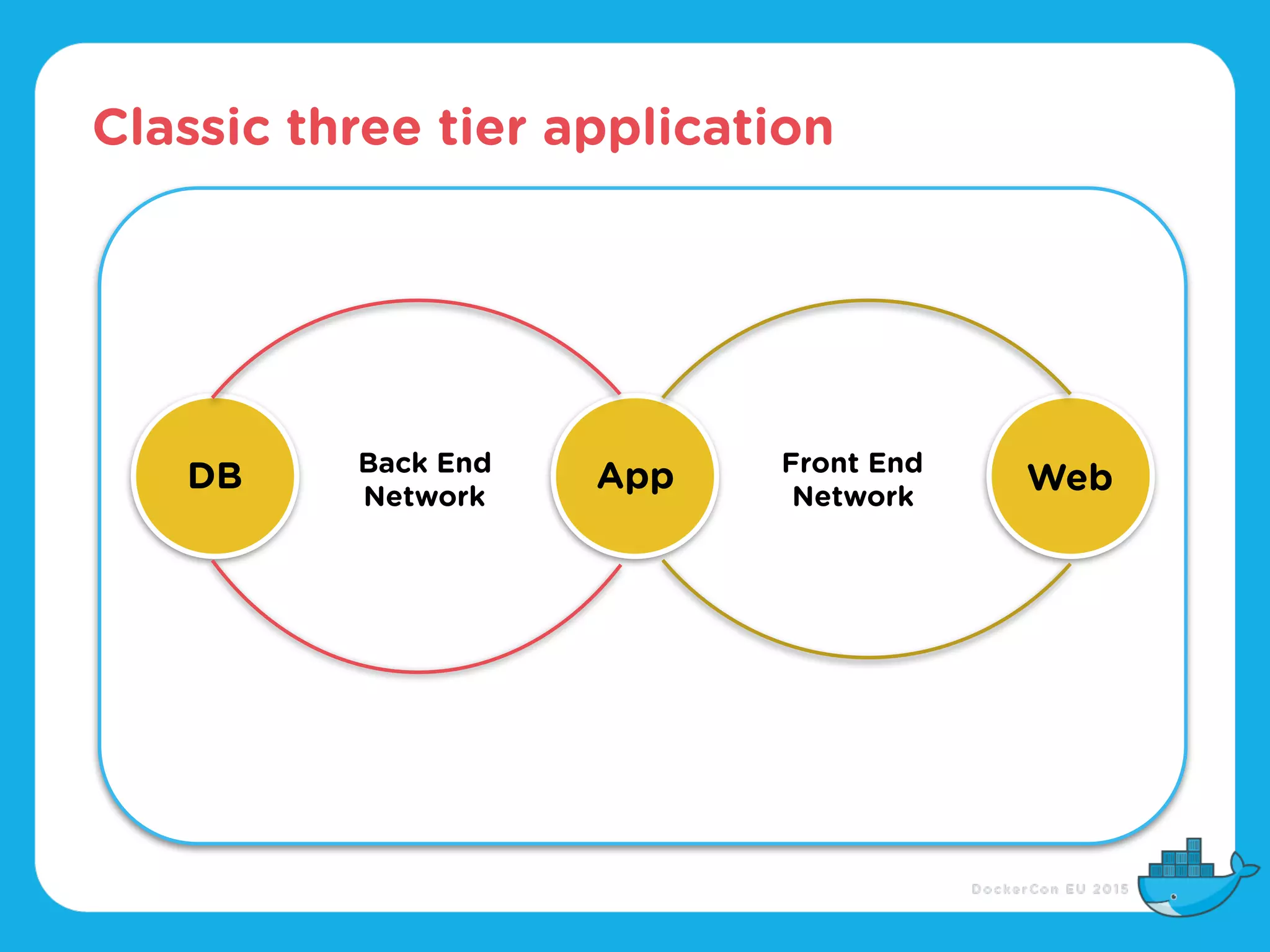 Classic three tier application

DB

Back End Network

App

Front End Network

Web

DockerCon EU 2015